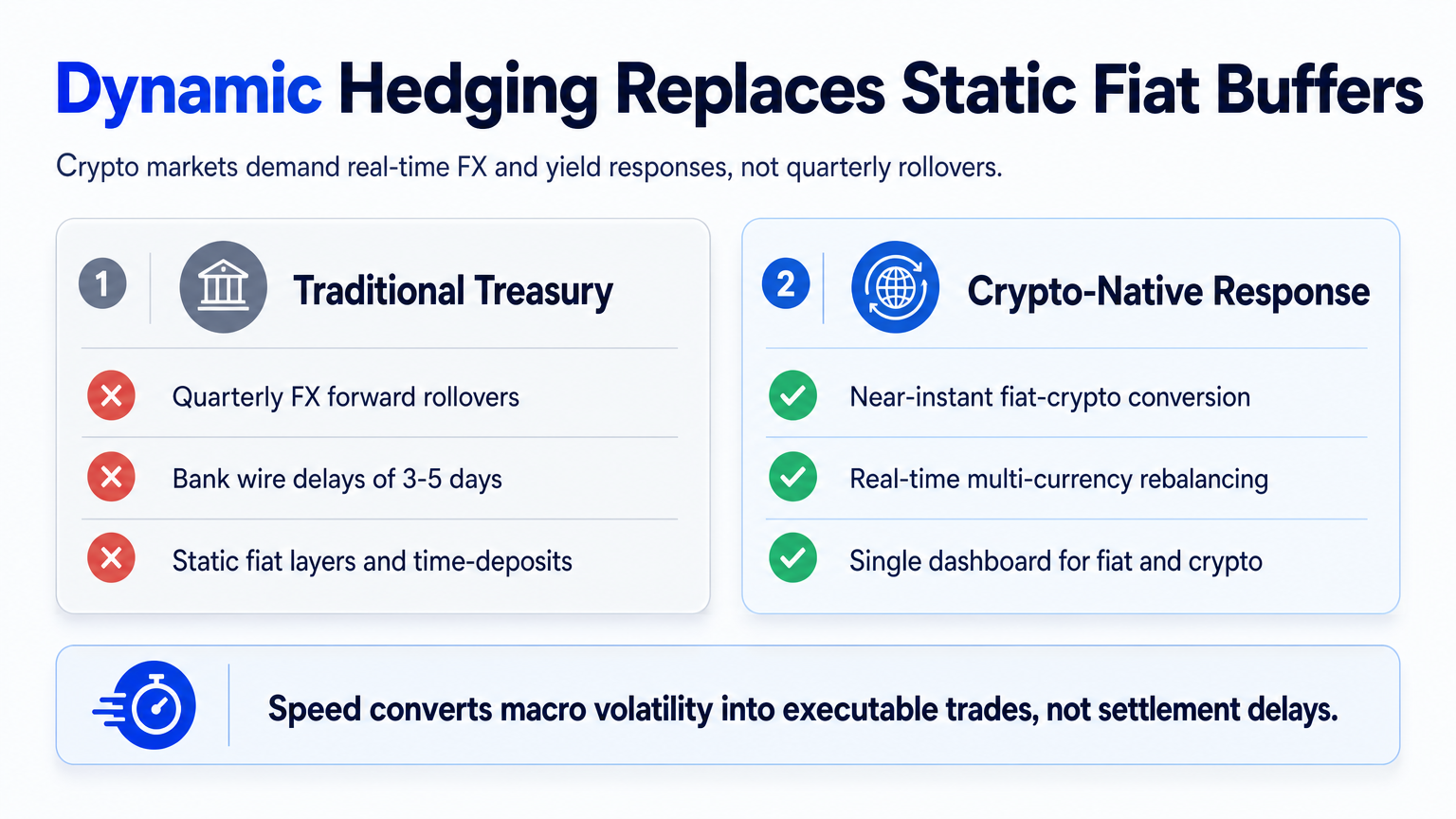 Dynamic Hedging Replaces Static Fiat Buffers

Crypto markets demand real-time FX and yield responses, not quarterly rollovers.

1 Traditional Treasury

Quarterly FX forward rollovers

Bank wire delays of 3-5 days

Static fiat layers and time-deposits

2 Crypto-Native Response

Near-instant fiat-crypto conversion

Real-time multi-currency rebalancing

Single dashboard for fiat and crypto

Speed converts macro volatility into executable trades, not settlement delays.